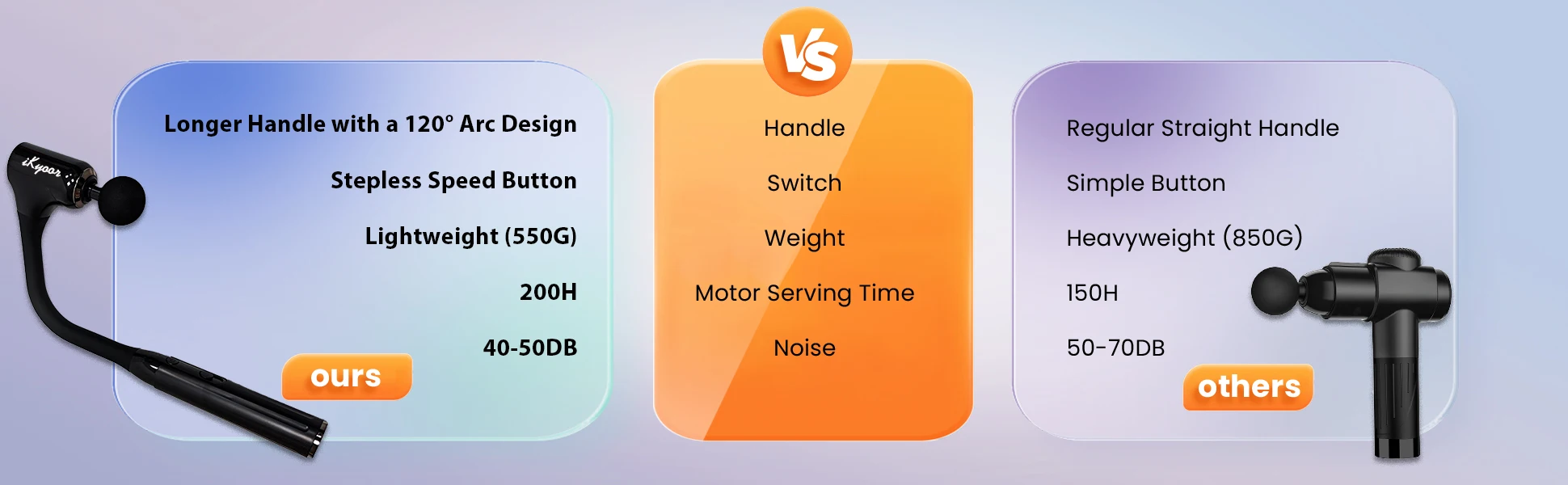 iKyoar

Longer Handle with a 120° Arc Design

Stepless Speed Button

Lightweight (550G)

200H

40-50DB

ours

VS

Handle

Switch

Weight

Motor Serving Time

Noise

Regular Straight Handle

Simple Button

Heavyweight (850G)

150H

50-70DB

others